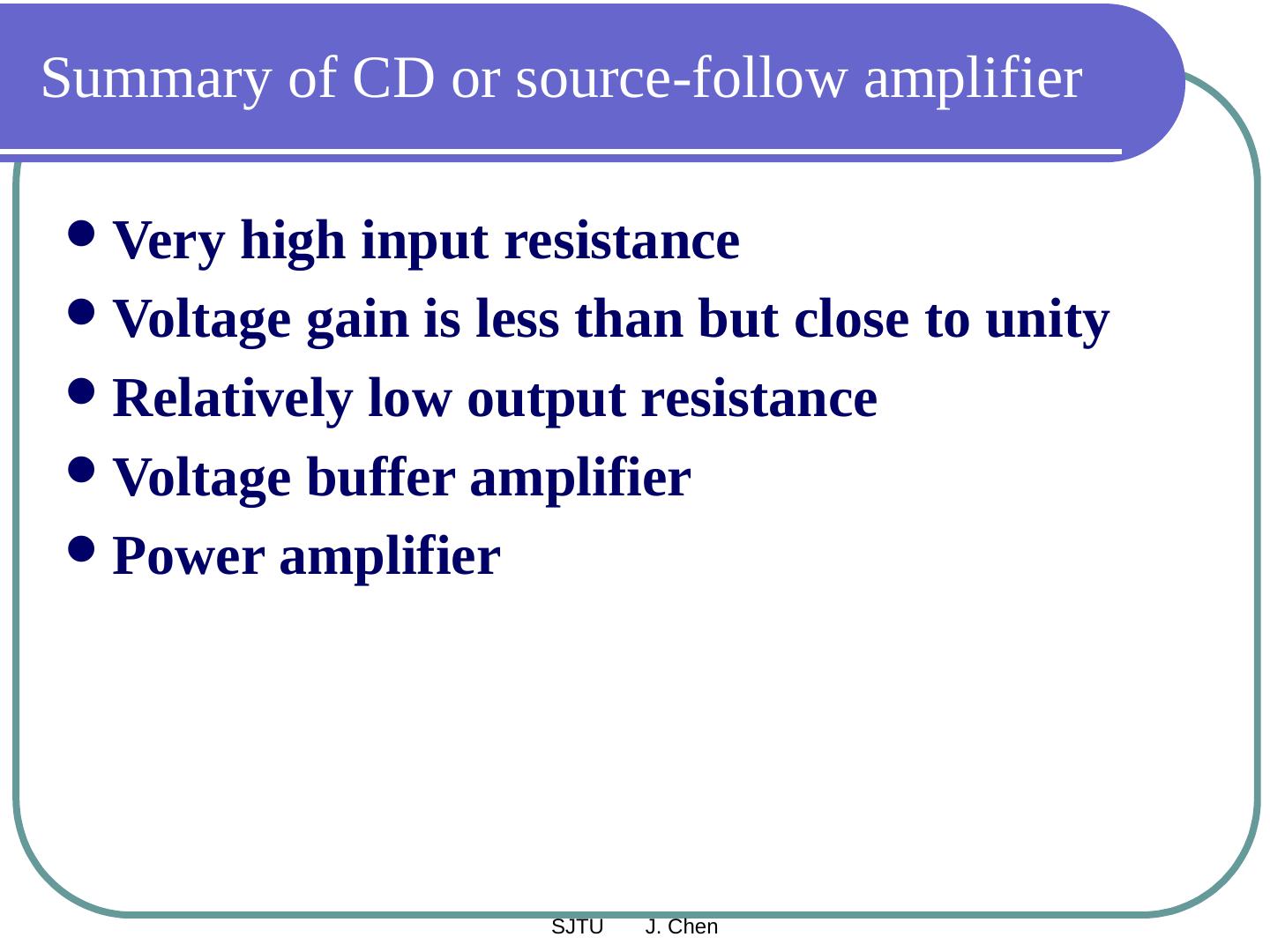 Summary of CD or source-follow amplifier

- Very high input resistance
- Voltage gain is less than but close to unity
- Relatively low output resistance
- Voltage buffer amplifier
- Power amplifier

SJTU J. Chen